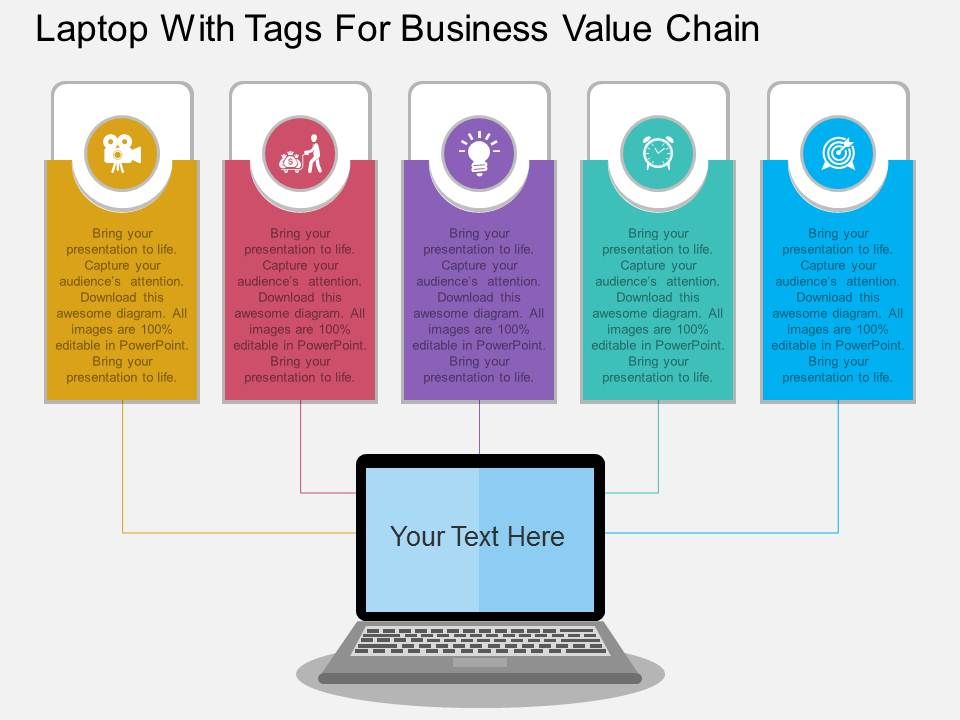 Laptop With Tags For Business Value Chain

Bring your presentation to life. Capture your audience's attention. Download this awesome diagram. All images are 100% editable in PowerPoint. Bring your presentation to life.

Bring your presentation to life. Capture your audience's attention. Download this awesome diagram. All images are 100% editable in PowerPoint. Bring your presentation to life.

Bring your presentation to life. Capture your audience's attention. Download this awesome diagram. All images are 100% editable in PowerPoint. Bring your presentation to life.

Bring your presentation to life. Capture your audience's attention. Download this awesome diagram. All images are 100% editable in PowerPoint. Bring your presentation to life.

Bring your presentation to life. Capture your audience's attention. Download this awesome diagram. All images are 100% editable in PowerPoint. Bring your presentation to life.

Your Text Here